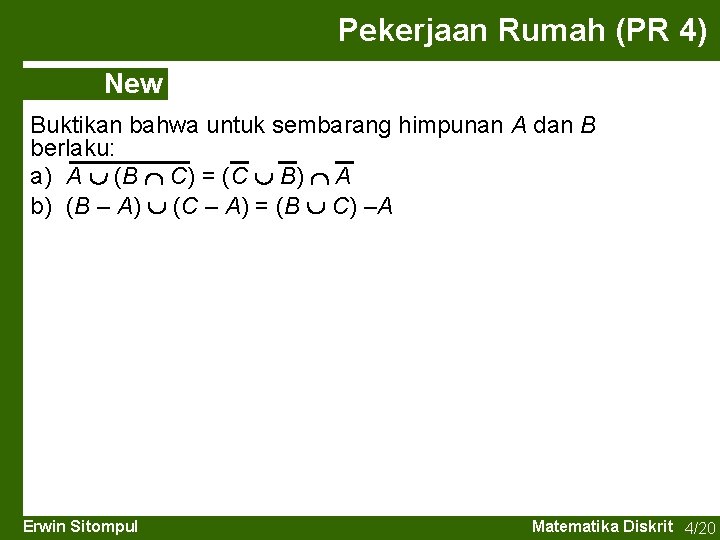 Pekerjaan Rumah (PR 4)

New

Buktikan bahwa untuk sembarang himpunan $A$ dan $B$ berlaku:

a) $\overline{A \cup (B \cap C)} = (\overline{C} \cup \overline{B}) \cap \overline{A}$

b) $(B - A) \cup (C - A) = (B \cup C) - A$

Erwin Sitompul

Matematika Diskrit 4/20